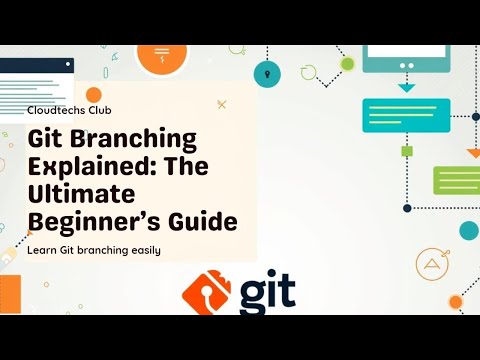 Cloudtechs Club

Git Branching Explained: The Ultimate Beginner's Guide

Learn Git branching easily

git